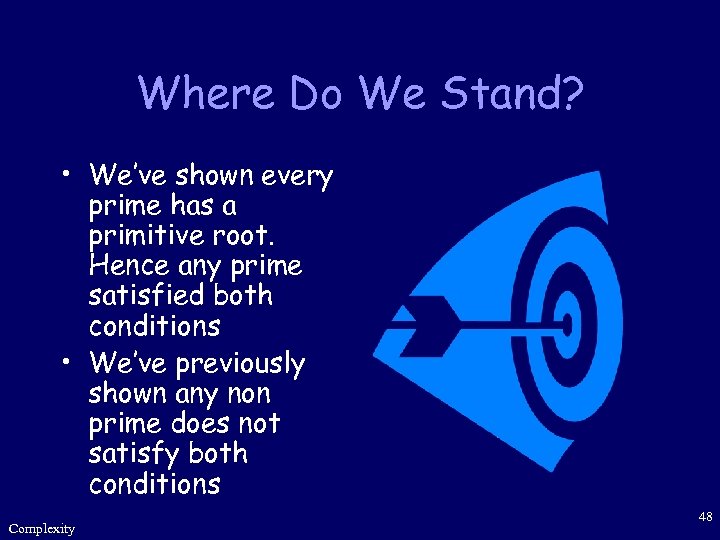 Where Do We Stand?

• We've shown every prime has a primitive root. Hence any prime satisfied both conditions

• We've previously shown any non prime does not satisfy both conditions

Complexity

48